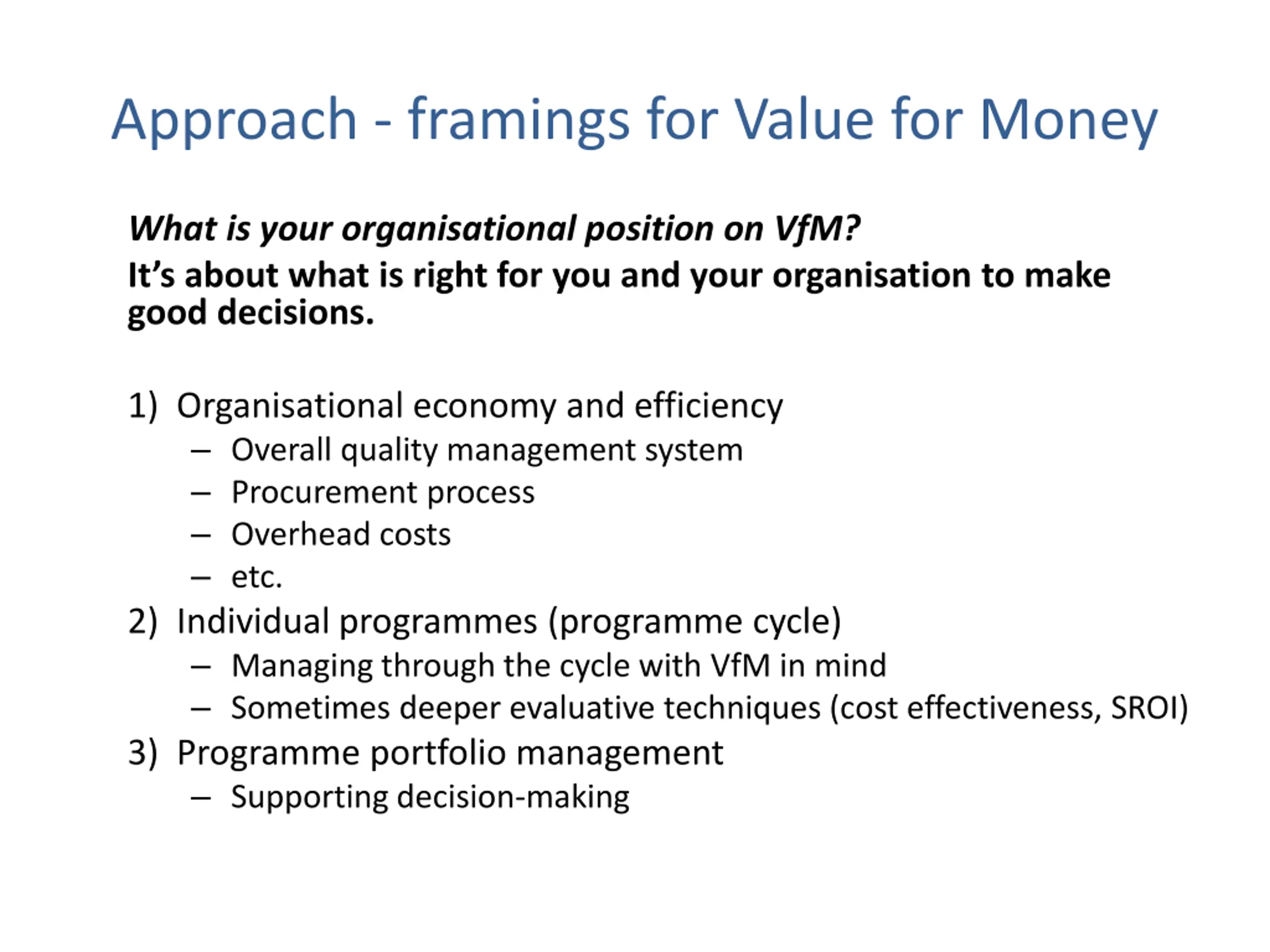 Approach - framings for Value for Money

What is your organisational position on VfM?

It’s about what is right for you and your organisation to make good decisions.

1) Organisational economy and efficiency
– Overall quality management system
– Procurement process
– Overhead costs
– etc.
2) Individual programmes (programme cycle)
– Managing through the cycle with VfM in mind
– Sometimes deeper evaluative techniques (cost effectiveness, SROI)
3) Programme portfolio management
– Supporting decision-making